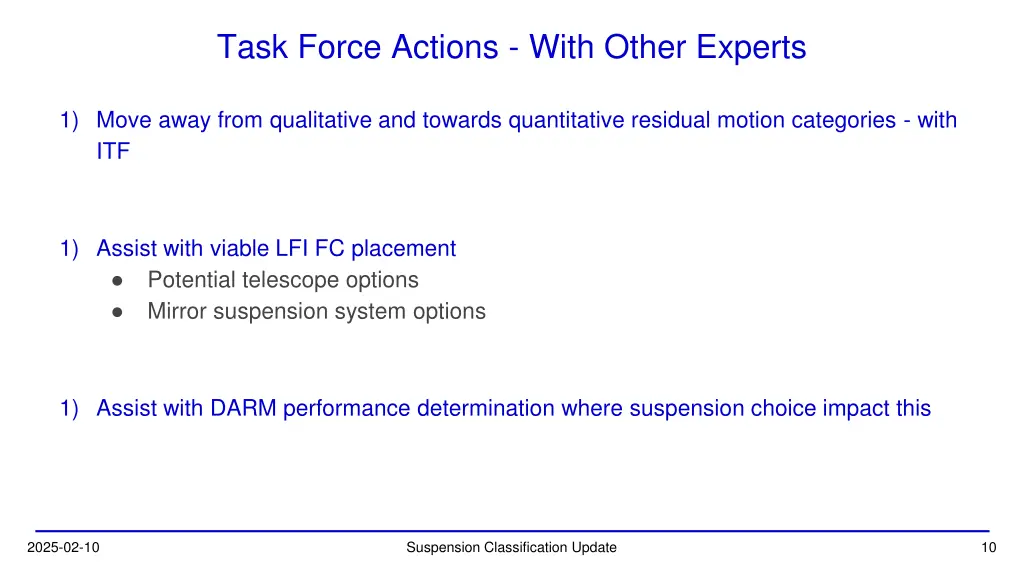 Task Force Actions - With Other Experts

1) Move away from qualitative and towards quantitative residual motion categories - with ITF

1) Assist with viable LFI FC placement
● Potential telescope options
● Mirror suspension system options

1) Assist with DARM performance determination where suspension choice impact this

2025-02-10

Suspension Classification Update

10